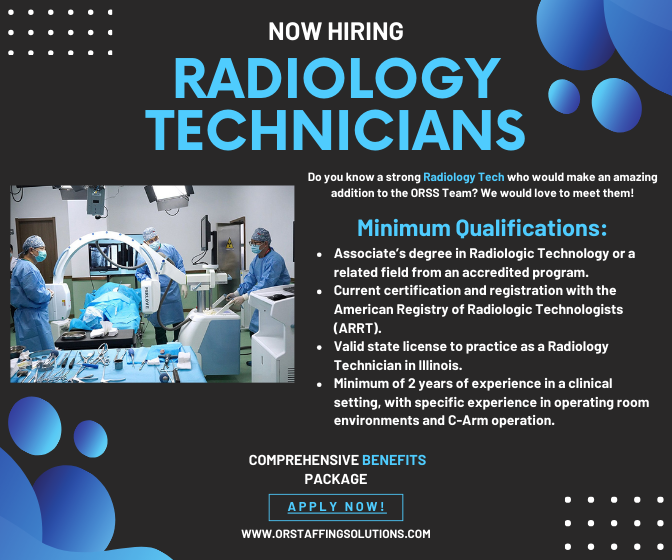 NOW HIRING

RADIOLOGY TECHNICIANS

Do you know a strong Radiology Tech who would make an amazing addition to the ORSS Team? We would love to meet them!

Minimum Qualifications:

- Associate's degree in Radiologic Technology or a related field from an accredited program.
- Current certification and registration with the American Registry of Radiologic Technologists (ARRT).
- Valid state license to practice as a Radiology Technician in Illinois.
- Minimum of 2 years of experience in a clinical setting, with specific experience in operating room environments and C-Arm operation.

COMPREHENSIVE BENEFITS PACKAGE

APPLY NOW!

WWW.ORSTAFFINGSOLUTIONS.COM